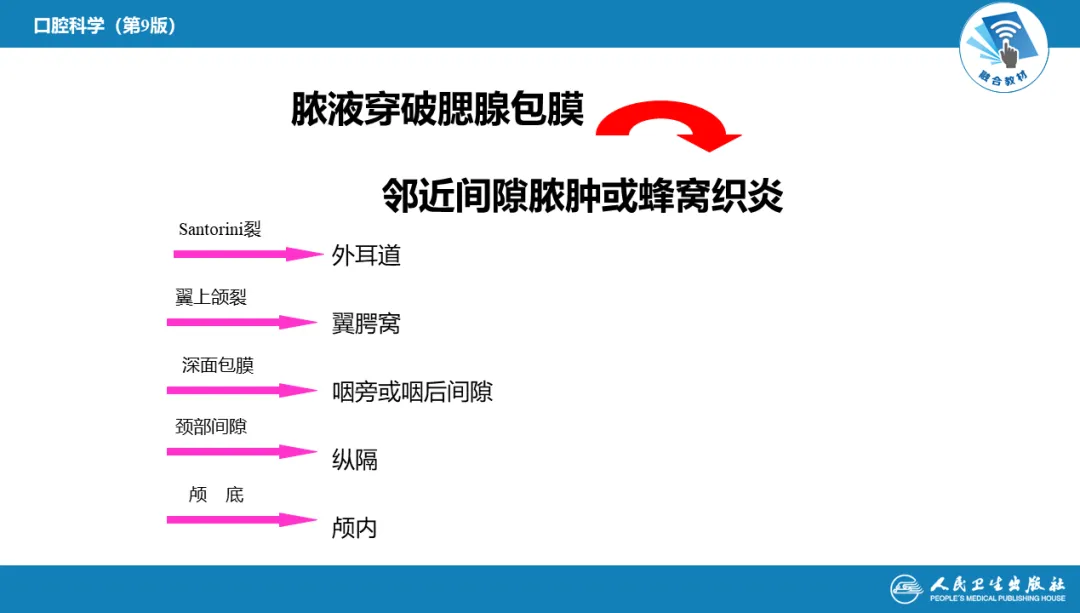 口腔科学（第9版）

融合教材

脓液穿破腮腺包膜

邻近间隙脓肿或蜂窝织炎

Santorini裂

外耳道

翼上颌裂

翼腭窝

深面包膜

咽旁或咽后间隙

颈部间隙

纵隔

颅　底

颅内

人民卫生出版社
PEOPLE'S MEDICAL PUBLISHING HOUSE